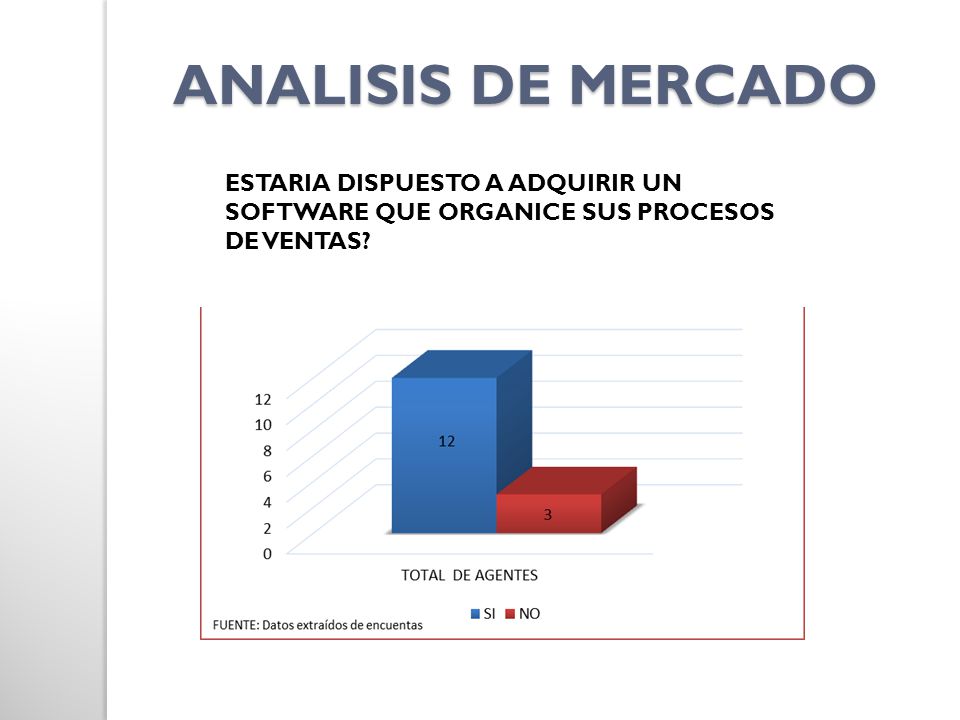 ANALISIS DE MERCADO

ESTARIA DISPUESTO A ADQUIRIR UN SOFTWARE QUE ORGANICE SUS PROCESOS DE VENTAS?

12
10
8
6
4
2
0

12

3

TOTAL DE AGENTES

SI NO

FUENTE: Datos extraídos de encuentas